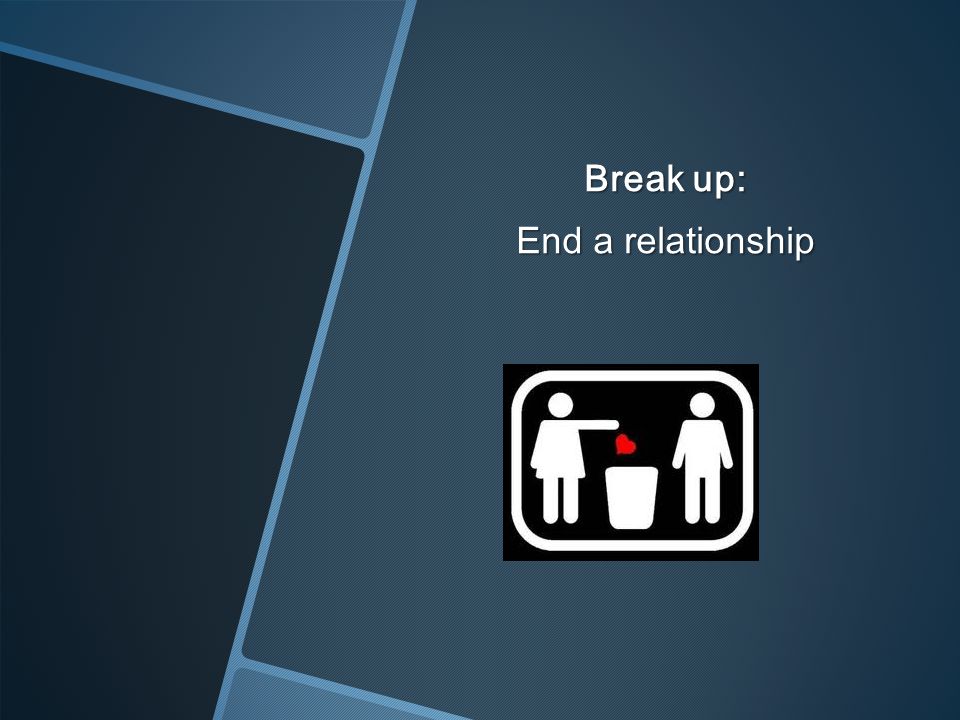 Break up:

End a relationship